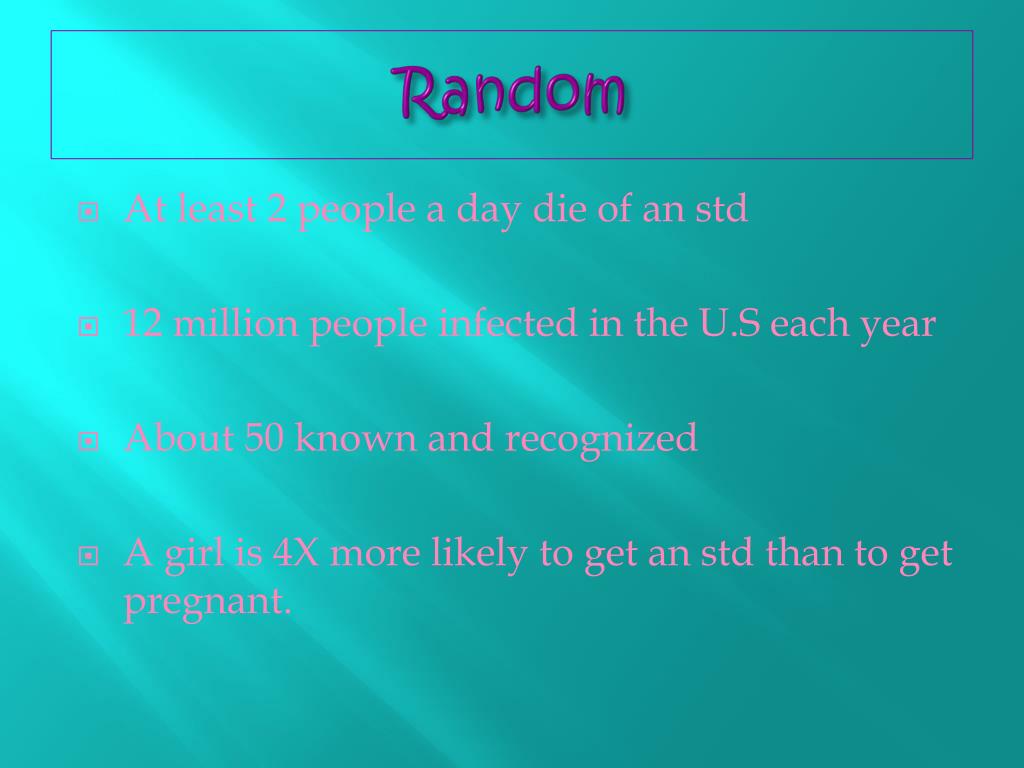 Random

At least 2 people a day die of an std

12 million people infected in the U.S each year

About 50 known and recognized

A girl is 4X more likely to get an std than to get pregnant.